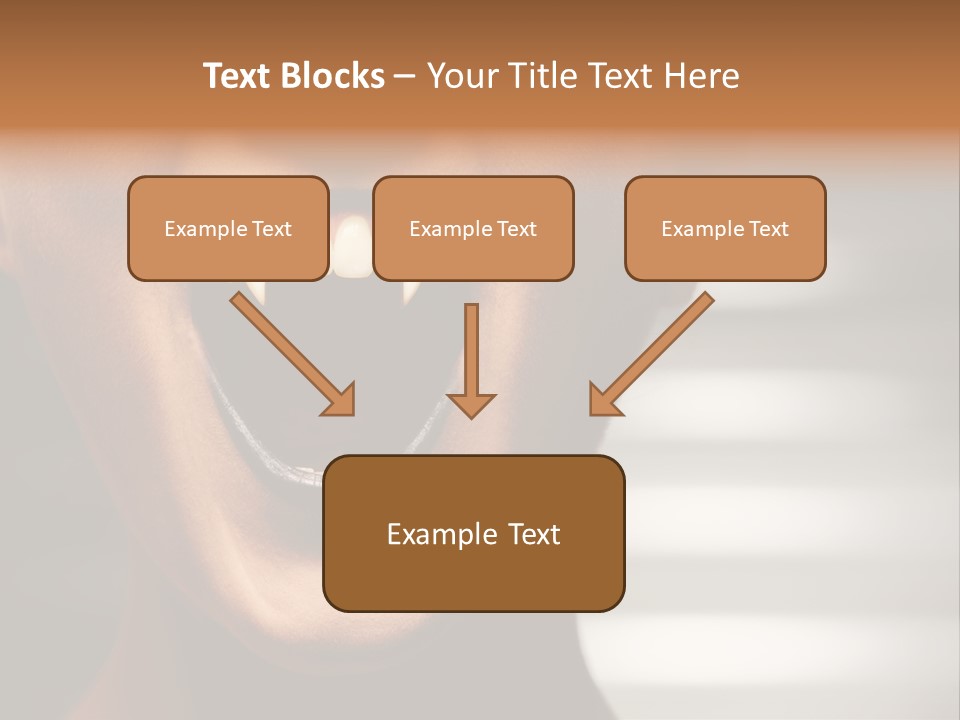 Text Blocks – Your Title Text Here

Example Text

Example Text

Example Text

Example Text